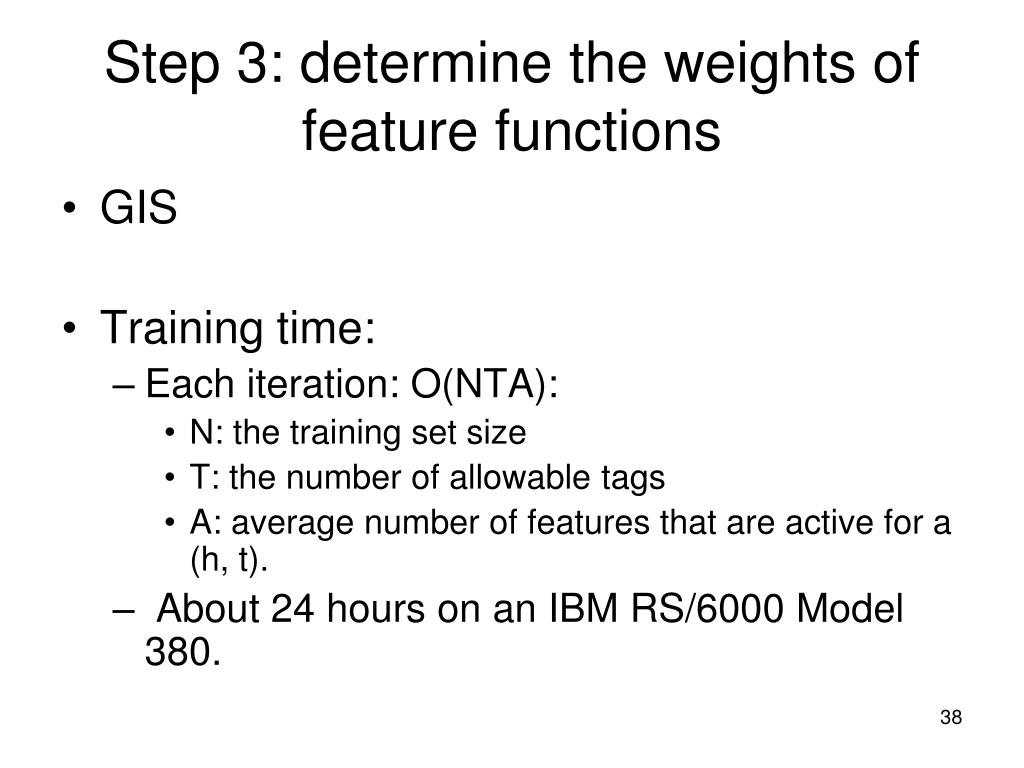 Step 3: determine the weights of feature functions

• GIS

• Training time:
– Each iteration: O(NTA):
• N: the training set size
• T: the number of allowable tags
• A: average number of features that are active for a (h, t).
– About 24 hours on an IBM RS/6000 Model 380.

38